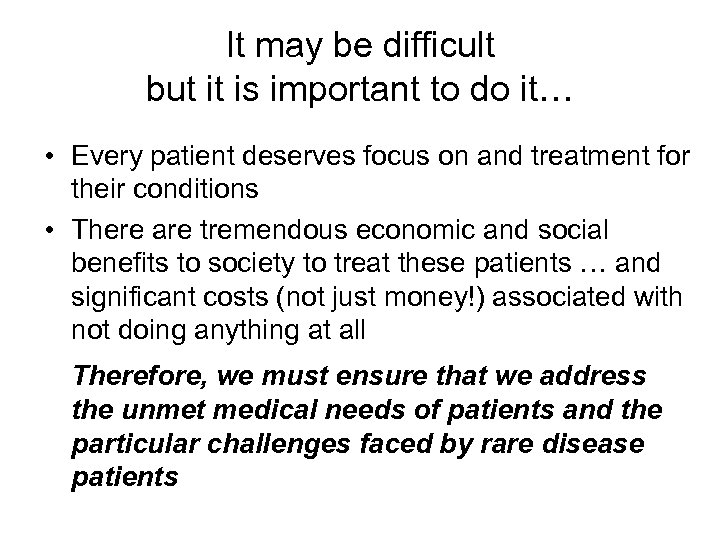 It may be difficult
but it is important to do it…

• Every patient deserves focus on and treatment for their conditions
• There are tremendous economic and social benefits to society to treat these patients … and significant costs (not just money!) associated with not doing anything at all

Therefore, we must ensure that we address the unmet medical needs of patients and the particular challenges faced by rare disease patients